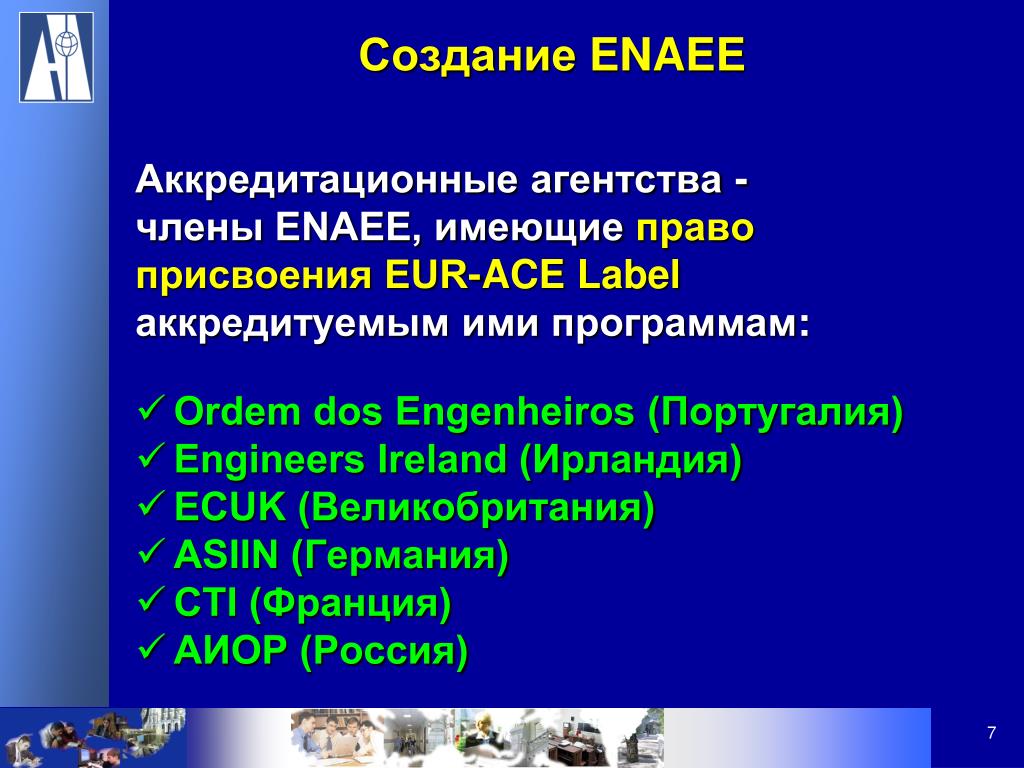 Создание ENAEE

Аккредитационные агентства - члены ENAEE, имеющие право присвоения EUR-ACE Label аккредитуемым ими программам:

✓ Ordem dos Engenheiros (Португалия)
✓ Engineers Ireland (Ирландия)
✓ ECUK (Великобритания)
✓ ASIIN (Германия)
✓ CTI (Франция)
✓ АИОР (Россия)

7